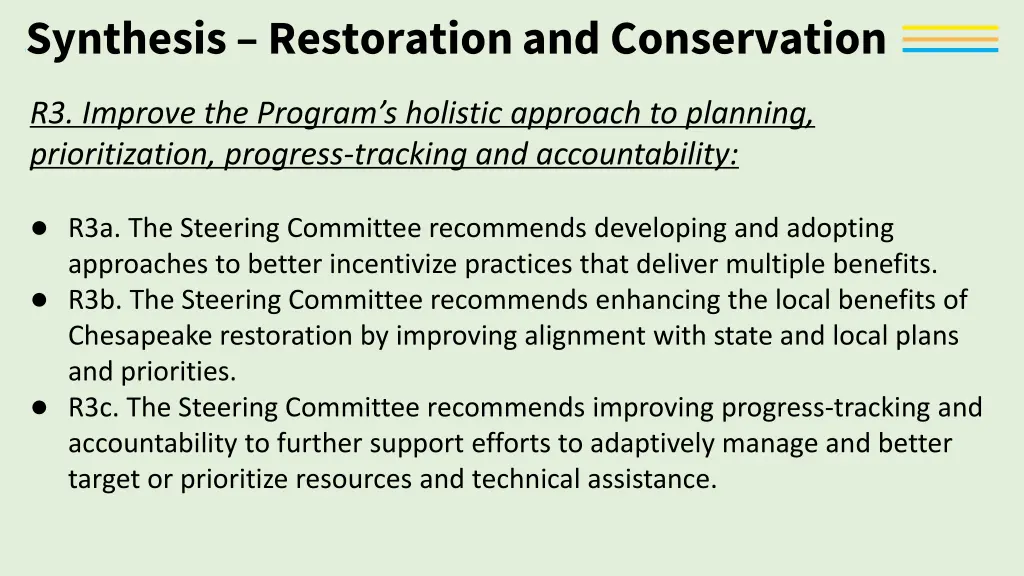 Synthesis – Restoration and Conservation

R3. Improve the Program's holistic approach to planning, prioritization, progress-tracking and accountability:

● R3a. The Steering Committee recommends developing and adopting approaches to better incentivize practices that deliver multiple benefits.
● R3b. The Steering Committee recommends enhancing the local benefits of Chesapeake restoration by improving alignment with state and local plans and priorities.
● R3c. The Steering Committee recommends improving progress-tracking and accountability to further support efforts to adaptively manage and better target or prioritize resources and technical assistance.